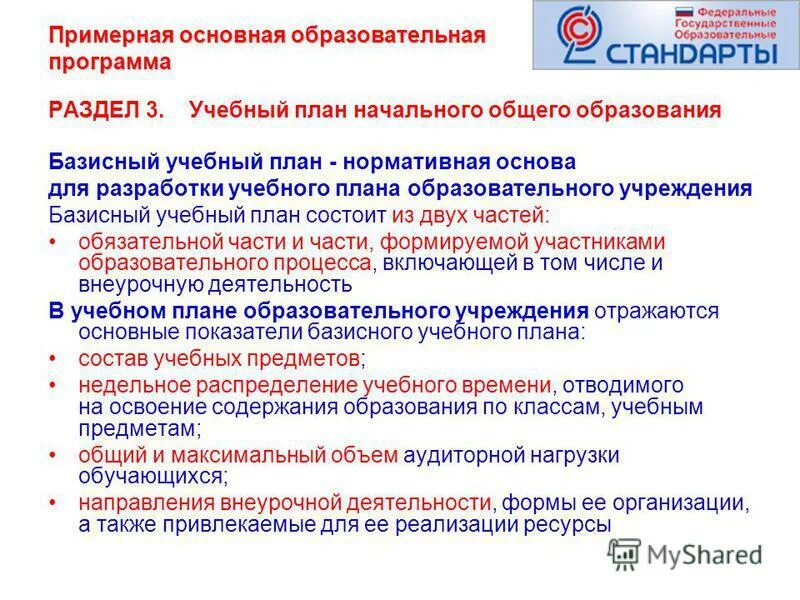 Примерная основная образовательная программа

Федеральные Государственные Образовательные
СТАНДАРТЫ

РАЗДЕЛ 3. Учебный план начального общего образования

Базисный учебный план - нормативная основа для разработки учебного плана образовательного учреждения
Базисный учебный план состоит из двух частей:
• обязательной части и части, формируемой участниками образовательного процесса, включающей в том числе и внеурочную деятельность
В учебном плане образовательного учреждения отражаются основные показатели базисного учебного плана:
• состав учебных предметов;
• недельное распределение учебного времени, отводимого на освоение содержания образования по классам, учебным предметам;
• общий и максимальный объем аудиторной нагрузки обучающихся;
• направления внеурочной деятельности, формы ее организации, а также привлекаемые для ее реализации ресурсы

MyShared